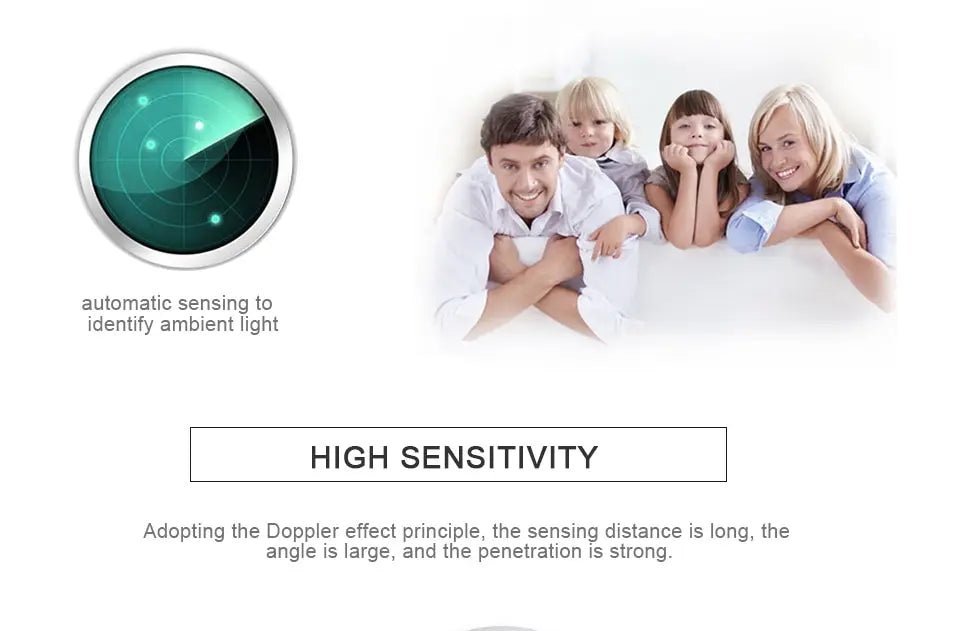 automatic sensing to identify ambient light

HIGH SENSITIVITY

Adopting the Doppler effect principle, the sensing distance is long, the angle is large, and the penetration is strong.